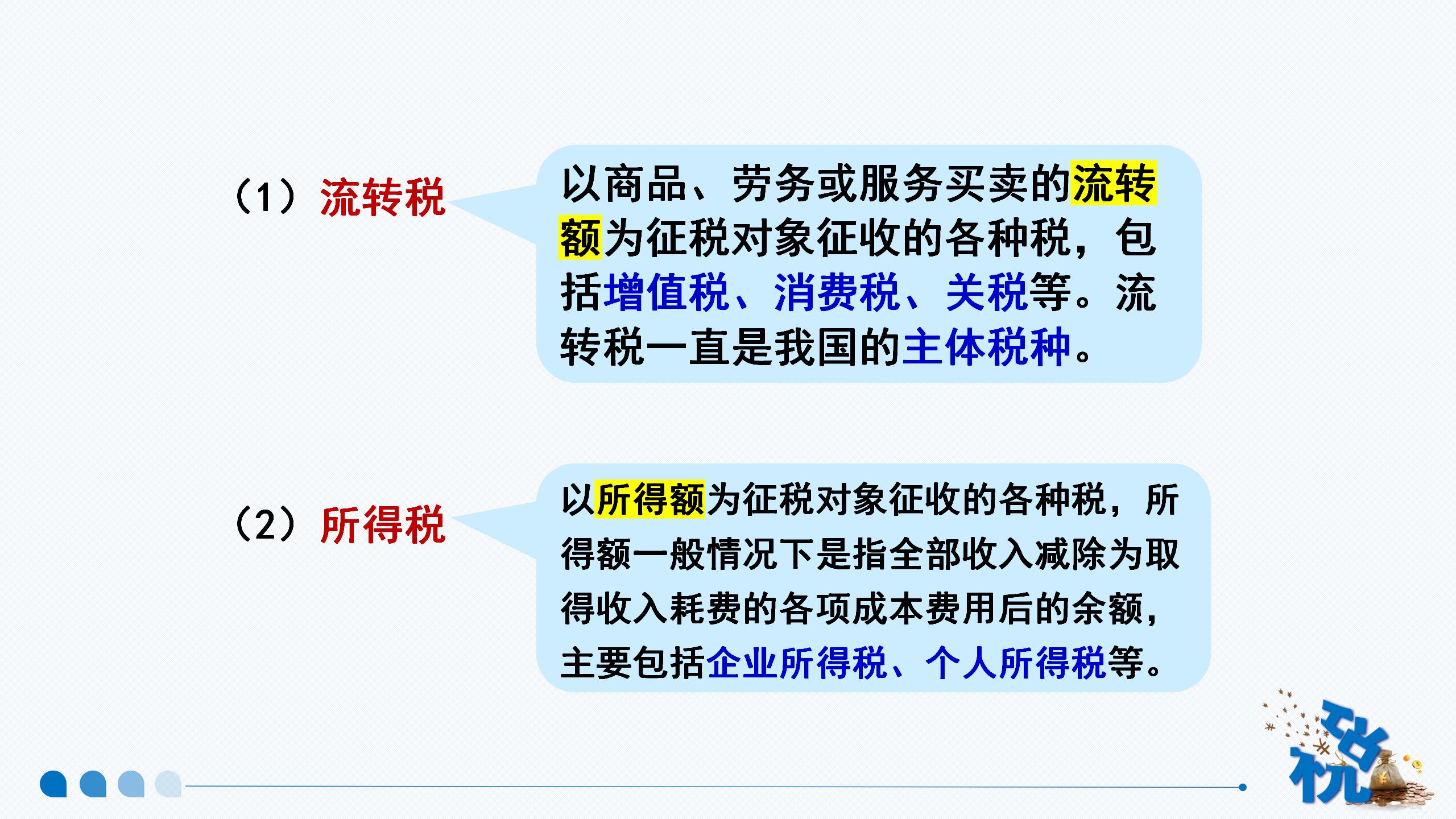 （1）流转税

以商品、劳务或服务买卖的流转额为征税对象征收的各种税，包括增值税、消费税、关税等。流转税一直是我国的主体税种。

（2）所得税

以所得额为征税对象征收的各种税，所得额一般情况下是指全部收入减除为取得收入耗费的各项成本费用后的余额，主要包括企业所得税、个人所得税等。

税